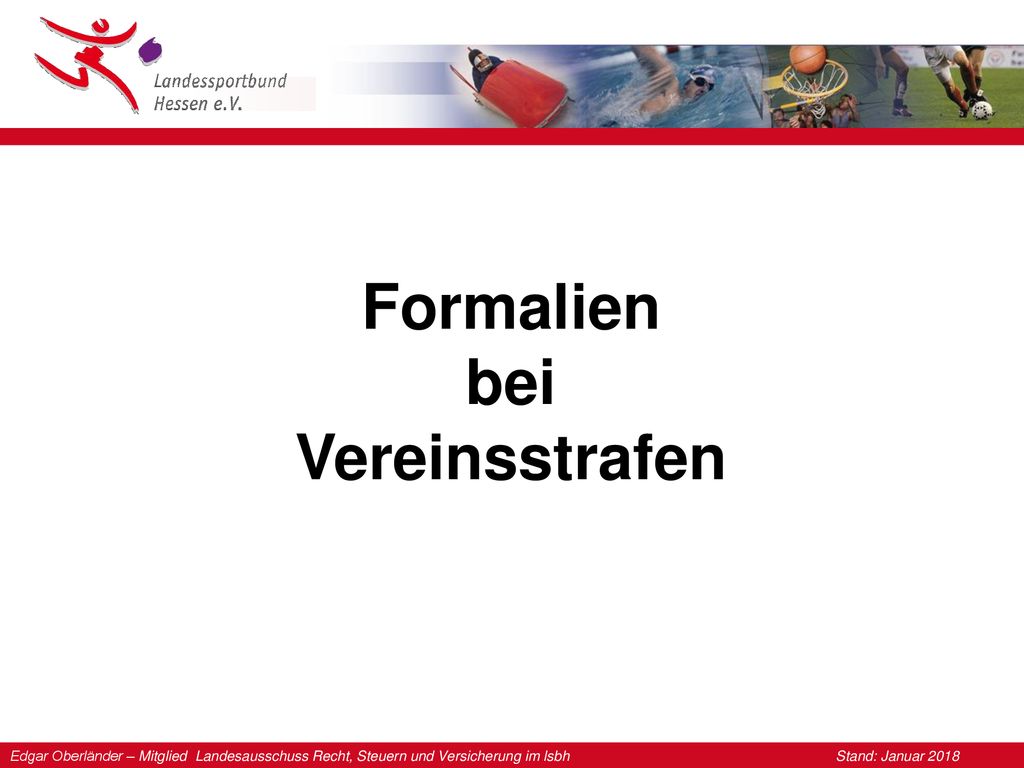 Landessportbund Hessen e.V.

Formalien
bei
Vereinsstrafen

Edgar Oberländer – Mitglied Landesausschuss Recht, Steuern und Versicherung im lsbh

Stand: Januar 2018